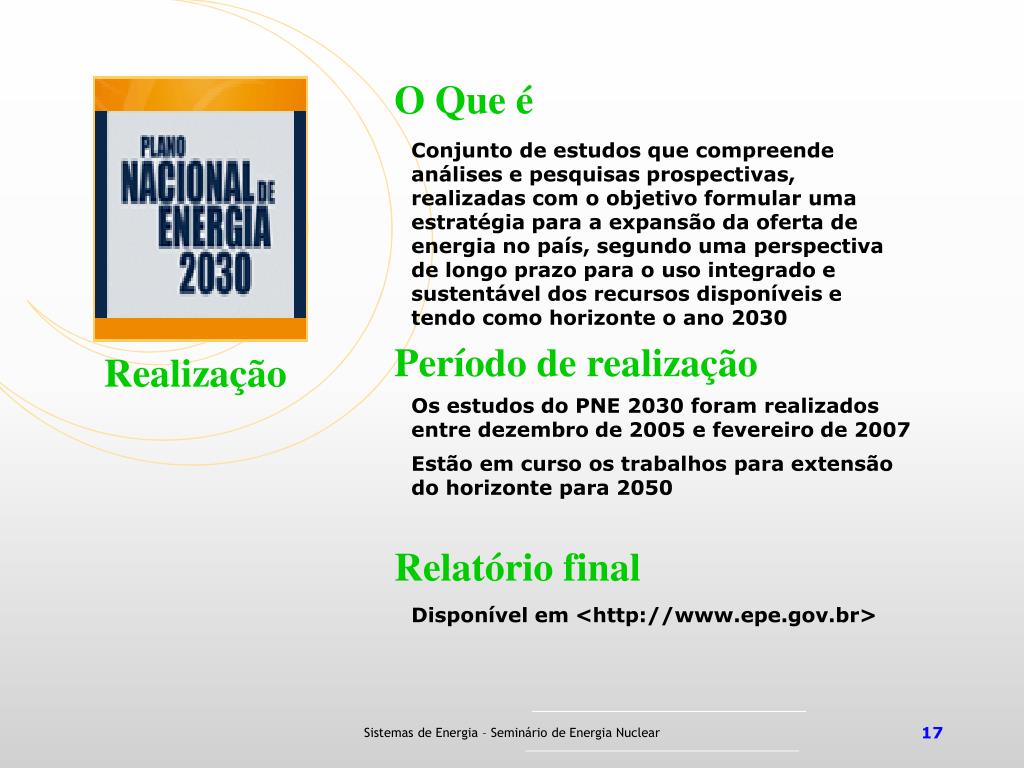 PLANO NACIONAL DE ENERGIA 2030

Realização

O Que é

Conjunto de estudos que compreende análises e pesquisas prospectivas, realizadas com o objetivo formular uma estratégia para a expansão da oferta de energia no país, segundo uma perspectiva de longo prazo para o uso integrado e sustentável dos recursos disponíveis e tendo como horizonte o ano 2030

Período de realização

Os estudos do PNE 2030 foram realizados entre dezembro de 2005 e fevereiro de 2007

Estão em curso os trabalhos para extensão do horizonte para 2050

Relatório final

Disponível em <http://www.epe.gov.br>

Sistemas de Energia – Seminário de Energia Nuclear

17